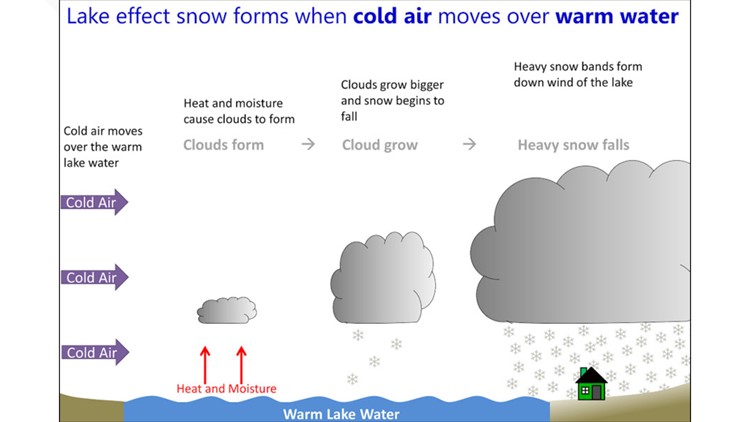 Lake effect snow forms when **cold air** moves over **warm water**

Cold air moves over the warm lake water

Heat and moisture cause clouds to form

Clouds grow bigger and snow begins to fall

Heavy snow bands form down wind of the lake

Clouds form → Cloud grow → Heavy snow falls

Cold Air

Cold Air

Cold Air

Heat and Moisture

Warm Lake Water